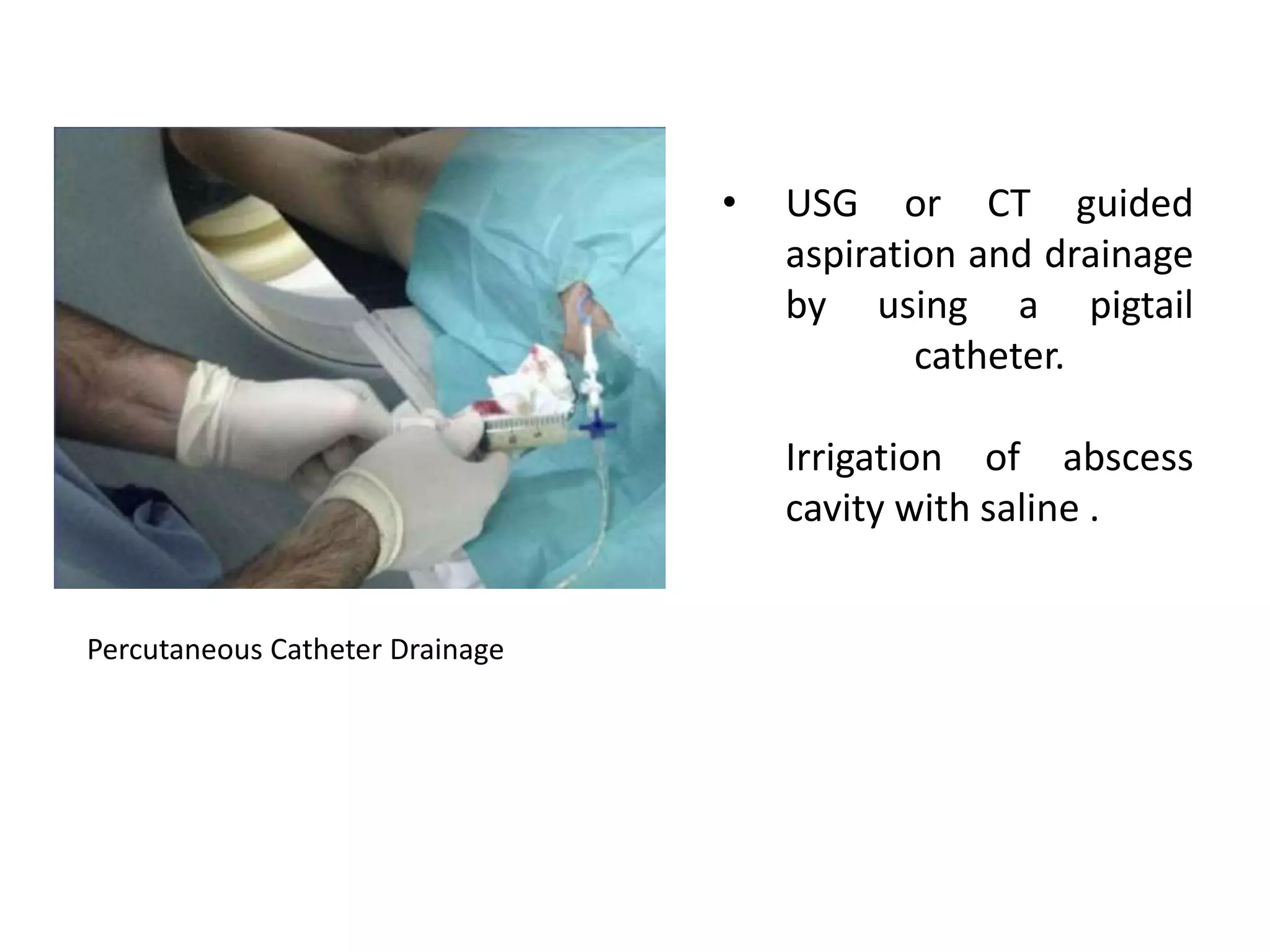 • USG or CT guided aspiration and drainage by using a pigtail catheter.

Irrigation of abscess cavity with saline .

Percutaneous Catheter Drainage